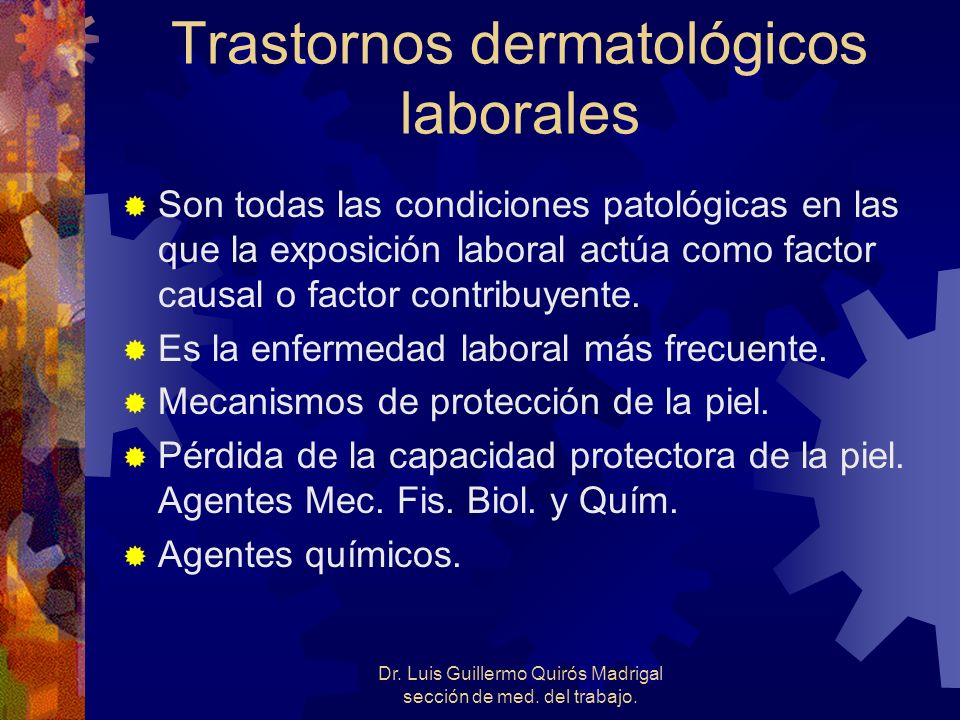 Trastornos dermatológicos laborales

Son todas las condiciones patológicas en las que la exposición laboral actúa como factor causal o factor contribuyente.

Es la enfermedad laboral más frecuente.

Mecanismos de protección de la piel.

Pérdida de la capacidad protectora de la piel. Agentes Mec. Fis. Biol. y Quím.

Agentes químicos.

Dr. Luis Guillermo Quirós Madrigal
sección de med. del trabajo.